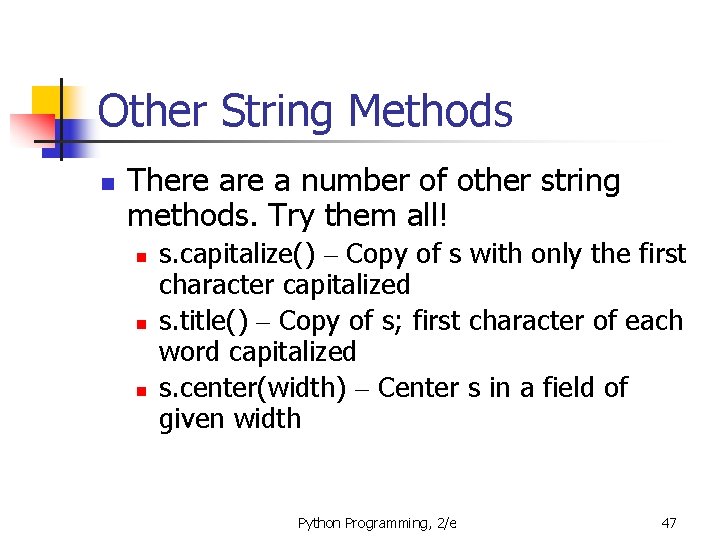 Other String Methods

There are a number of other string methods. Try them all!

s.capitalize() – Copy of s with only the first character capitalized

s.title() – Copy of s; first character of each word capitalized

s.center(width) – Center s in a field of given width

Python Programming, 2/e

47